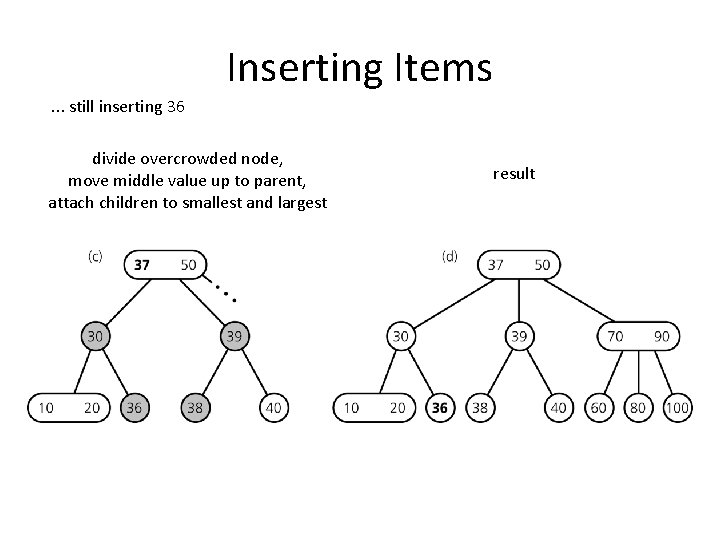 Inserting Items

... still inserting 36

divide overcrowded node,
move middle value up to parent,
attach children to smallest and largest

result

(c)

37 50

30

39

10 20

36

38

40

(d)

37 50

30

39

70 90

10 20

36

38

40

60

80

100